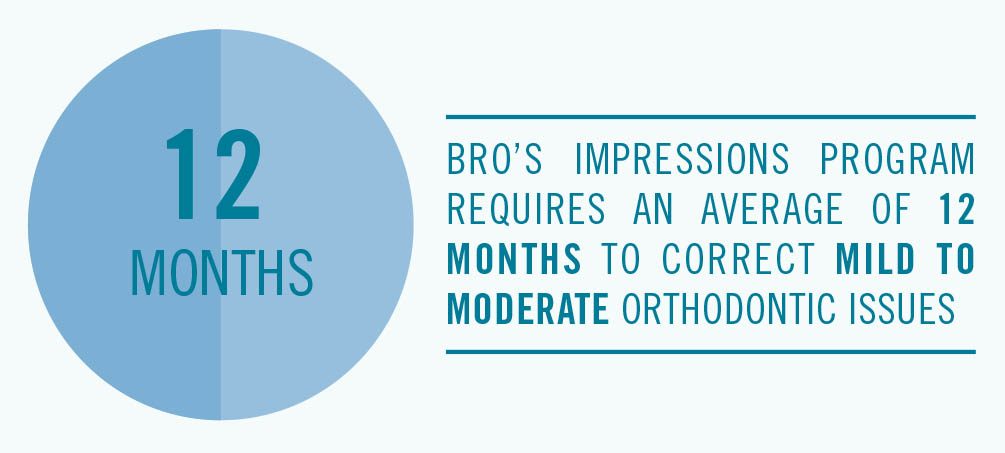 12
MONTHS

BRO'S IMPRESSIONS PROGRAM REQUIRES AN AVERAGE OF 12 MONTHS TO CORRECT MILD TO MODERATE ORTHODONTIC ISSUES